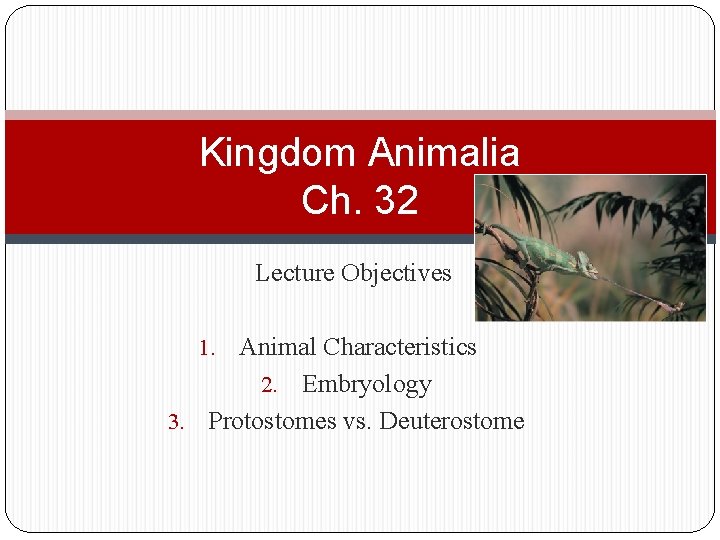 Kingdom Animalia
Ch. 32

Lecture Objectives

1. Animal Characteristics
2. Embryology
3. Protostomes vs. Deuterostome